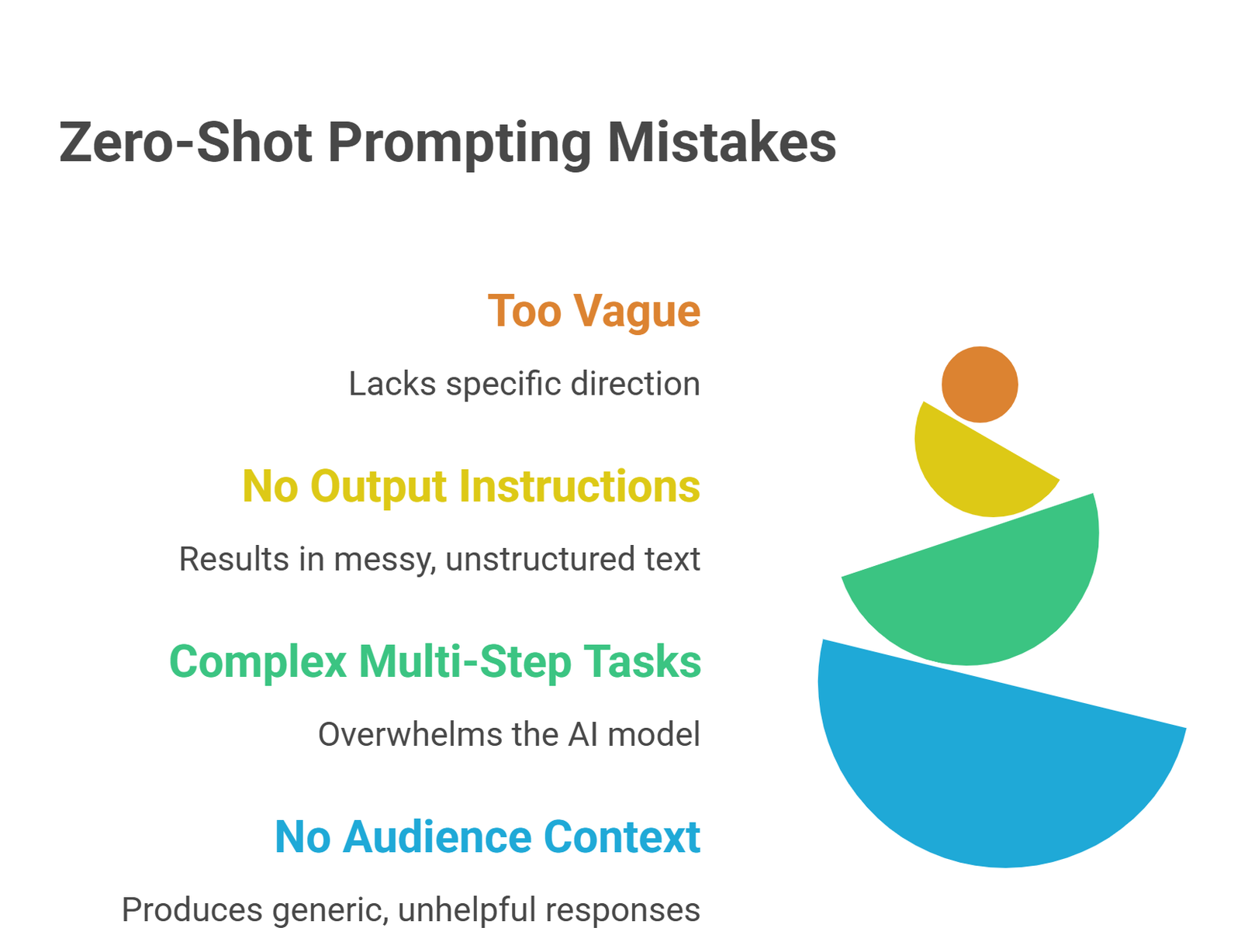 Zero-Shot Prompting Mistakes

Too Vague

Lacks specific direction

No Output Instructions

Results in messy, unstructured text

Complex Multi-Step Tasks

Overwhelms the AI model

No Audience Context

Produces generic, unhelpful responses